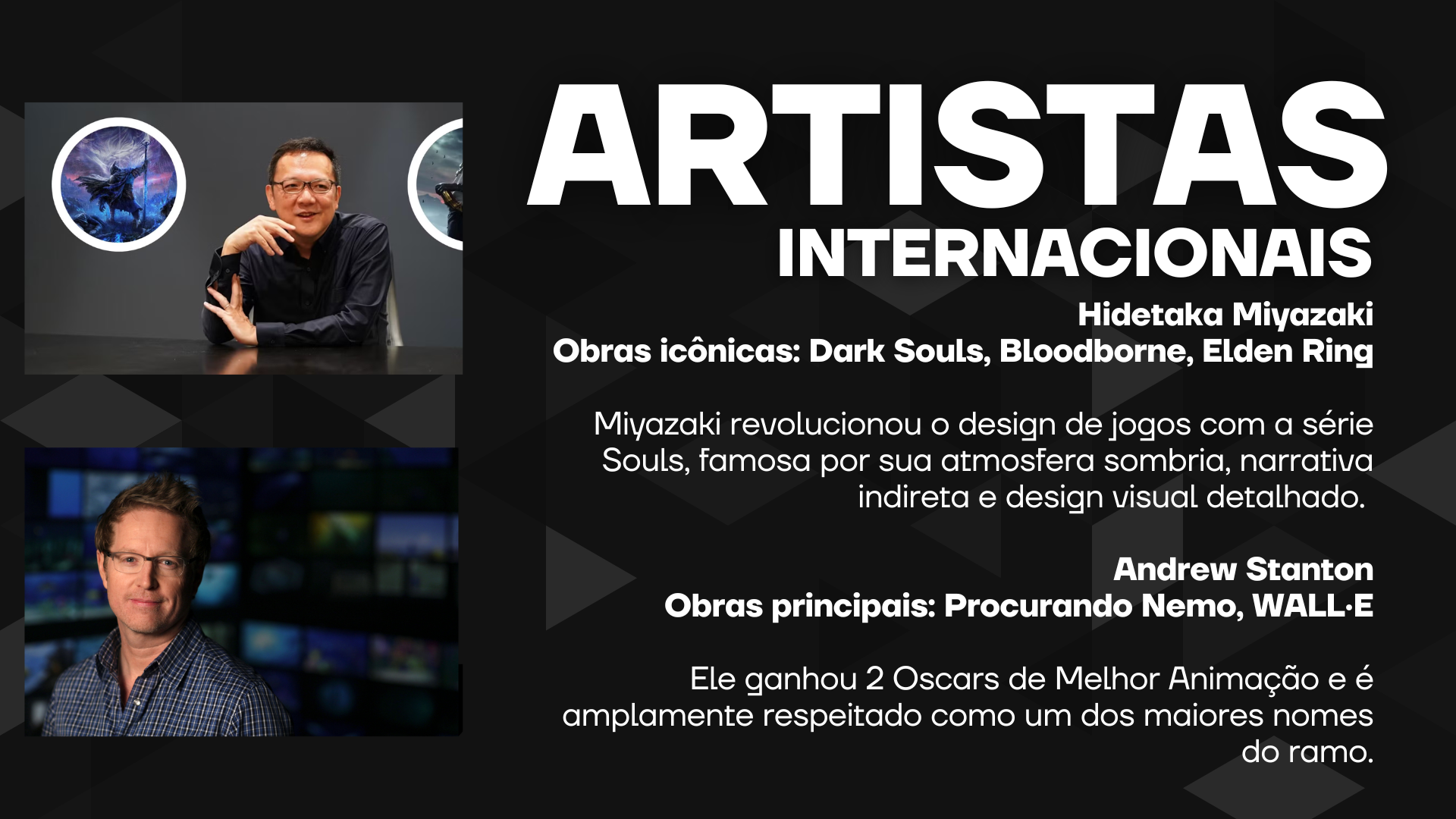 ARTISTAS
INTERNACIONAIS

Hidetaka Miyazaki
Obras icônicas: Dark Souls, Bloodborne, Elden Ring

Miyazaki revolucionou o design de jogos com a série Souls, famosa por sua atmosfera sombria, narrativa indireta e design visual detalhado.

Andrew Stanton
Obras principais: Procurando Nemo, WALL·E

Ele ganhou 2 Oscars de Melhor Animação e é amplamente respeitado como um dos maiores nomes do ramo.